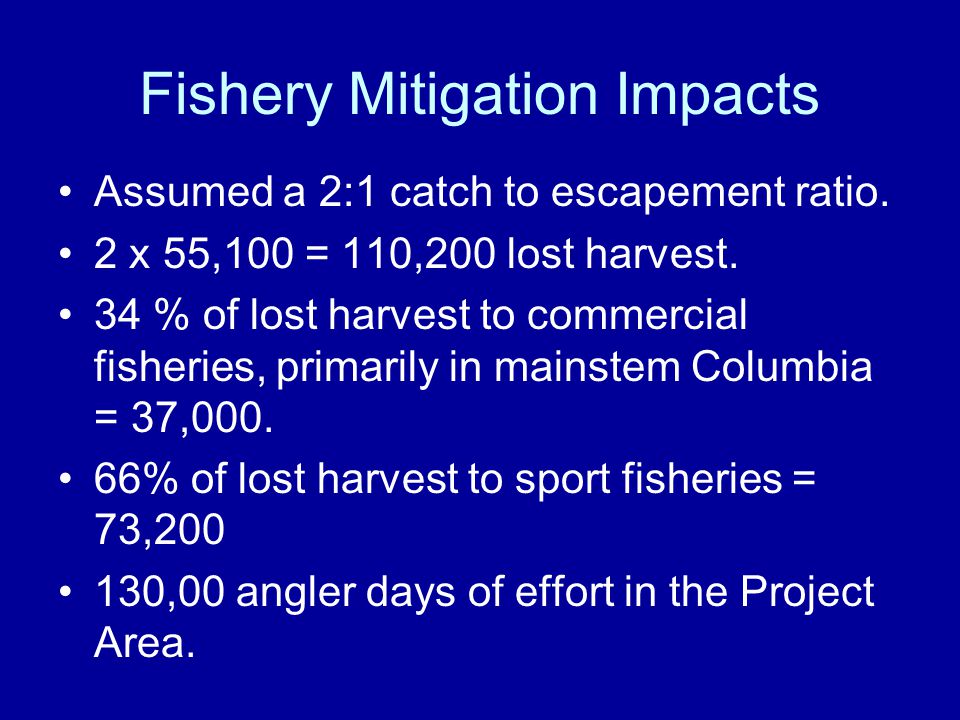 Fishery Mitigation Impacts

• Assumed a 2:1 catch to escapement ratio.
• 2 x 55,100 = 110,200 lost harvest.
• 34 % of lost harvest to commercial fisheries, primarily in mainstem Columbia = 37,000.
• 66% of lost harvest to sport fisheries = 73,200
• 130,00 angler days of effort in the Project Area.